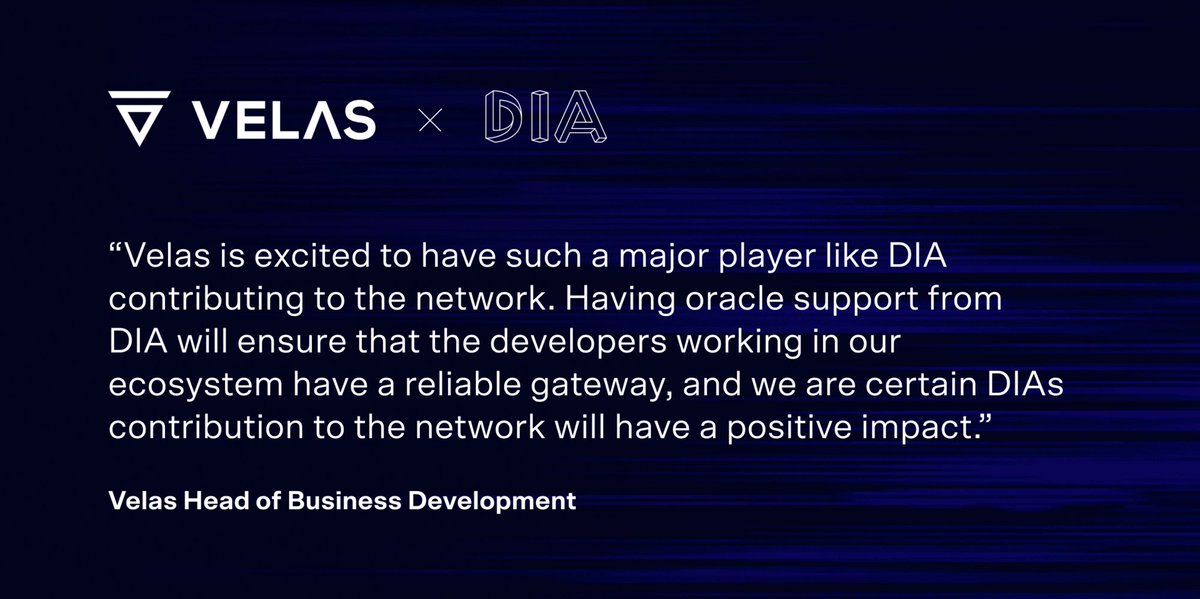 VELAS × DIA

“Velas is excited to have such a major player like DIA contributing to the network. Having oracle support from DIA will ensure that the developers working in our ecosystem have a reliable gateway, and we are certain DIAs contribution to the network will have a positive impact.”

Velas Head of Business Development